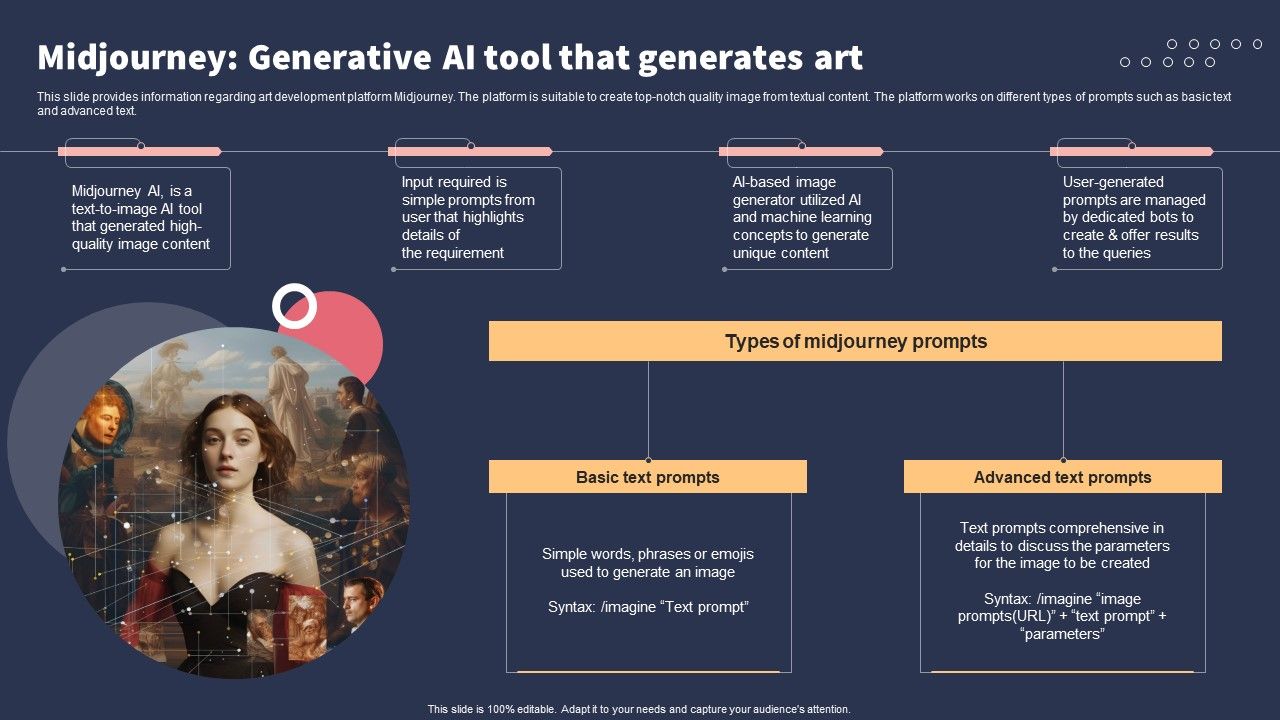 Midjourney: Generative AI tool that generates art

This slide provides information regarding art development platform Midjourney. The platform is suitable to create top-notch quality image from textual content. The platform works on different types of prompts such as basic text and advanced text.

Midjourney AI, is a text-to-image AI tool that generated high-quality image content

Input required is simple prompts from user that highlights details of the requirement

AI-based image generator utilized AI and machine learning concepts to generate unique content

User-generated prompts are managed by dedicated bots to create & offer results to the queries

Types of midjourney prompts

Basic text prompts

Simple words, phrases or emojis used to generate an image

Syntax: /imagine “Text prompt”

Advanced text prompts

Text prompts comprehensive in details to discuss the parameters for the image to be created

Syntax: /imagine “image prompts(URL)” + “text prompt” + “parameters”

This slide is 100% editable. Adapt it to your needs and capture your audience's attention.